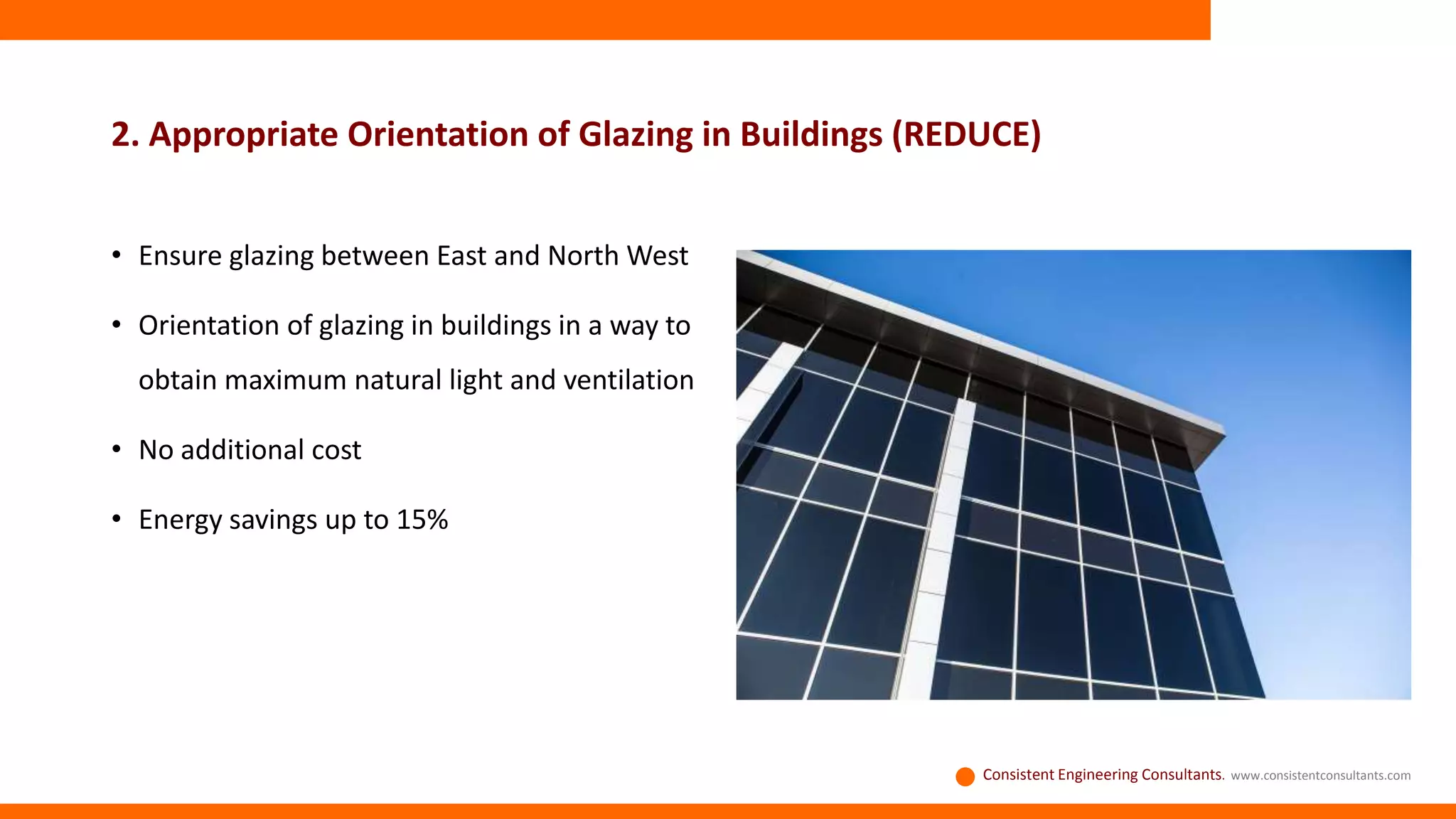 2. Appropriate Orientation of Glazing in Buildings (REDUCE)

• Ensure glazing between East and North West

• Orientation of glazing in buildings in a way to obtain maximum natural light and ventilation

• No additional cost

• Energy savings up to 15%

Consistent Engineering Consultants. www.consistentconsultants.com